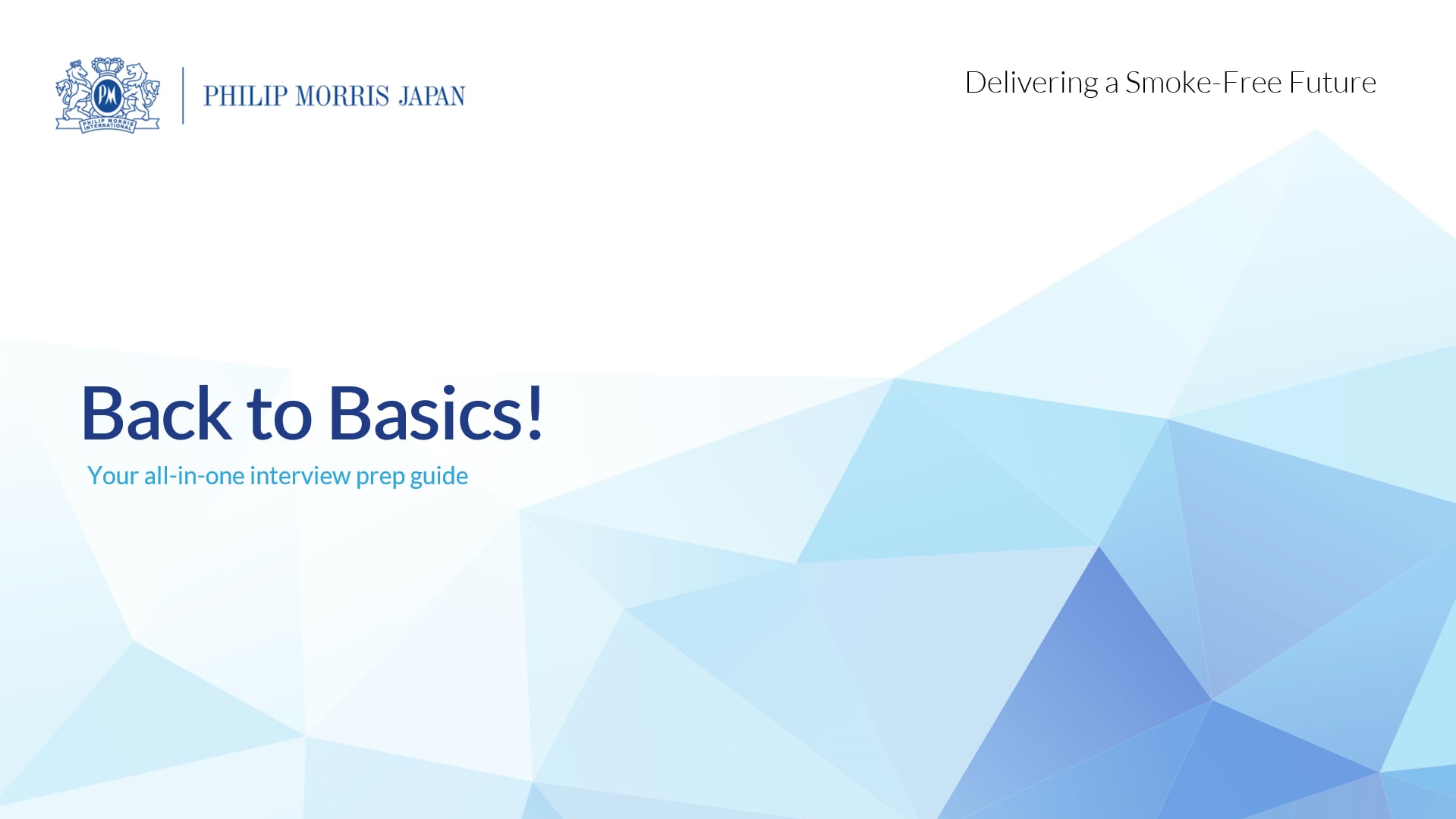 PM
PHILIP MORRIS INTERNATIONAL

PHILIP MORRIS JAPAN

Delivering a Smoke-Free Future

Back to Basics!

Your all-in-one interview prep guide